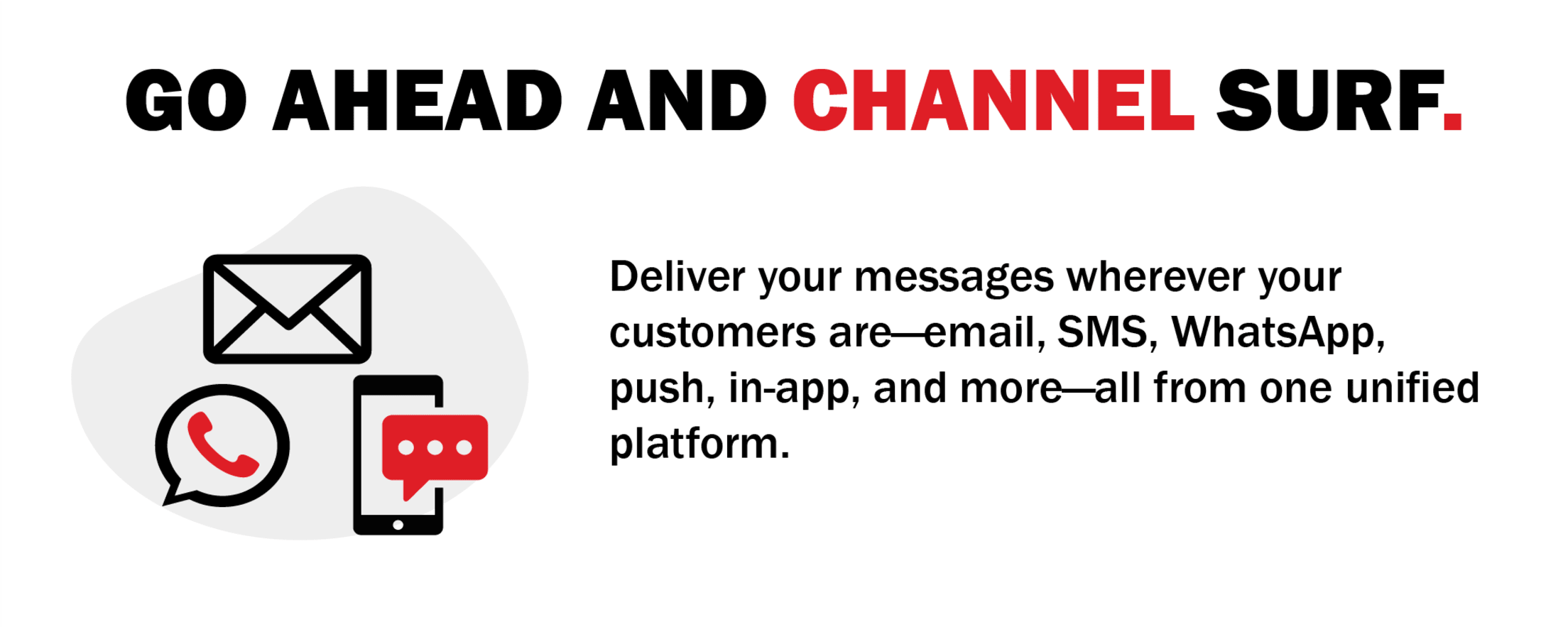 GO AHEAD AND CHANNEL SURF.

Deliver your messages wherever your customers are—email, SMS, WhatsApp, push, in-app, and more—all from one unified platform.